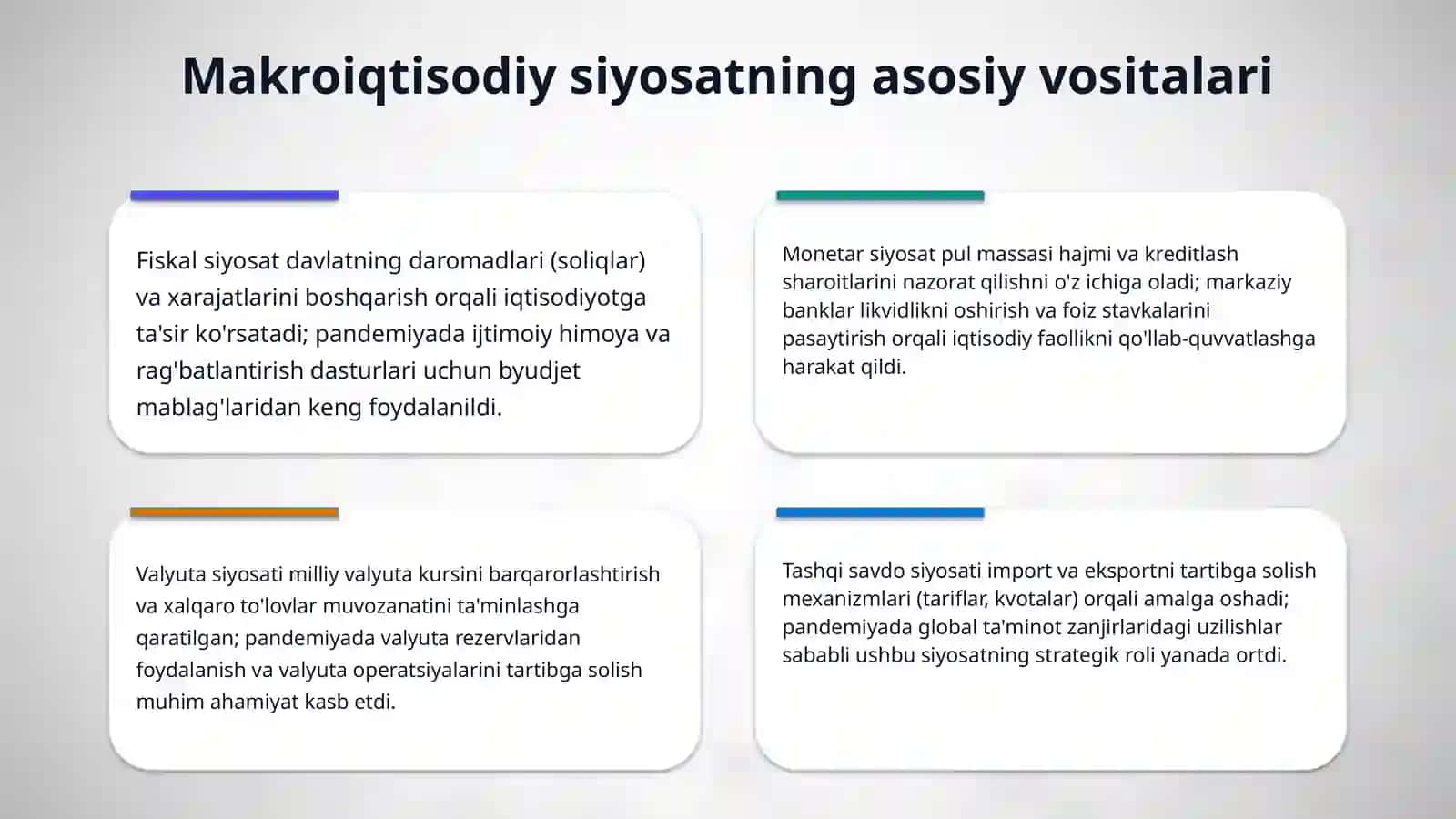 Makroiqtisodiy siyosatning asosiy vositalari

Fiskal siyosat davlatning daromadlari (soliqlar) va xarajatlarini boshqarish orqali iqtisodiyotga ta'sir ko'rsatadi; pandemiyada ijtimoiy himoya va rag'batlantirish dasturlari uchun byudjet mablag'laridan keng foydalanildi.

Monetar siyosat pul massasi hajmi va kreditlash sharoitlarini nazorat qilishni o'z ichiga oladi; markaziy banklar likvidlikni oshirish va foiz stavkalarini pasaytirish orqali iqtisodiy faollikni qo'llab-quvvatlashga harakat qildi.

Valyuta siyosati milliy valyuta kursini barqarorlashtirish va xalqaro to'lovlar muvozanatini ta'minlashga qaratilgan; pandemiyada valyuta rezervlaridan foydalanish va valyuta operatsiyalarini tartibga solish muhim ahamiyat kasb etdi.

Tashqi savdo siyosati import va eksportni tartibga solish mexanizmlari (tariflar, kvotalar) orqali amalga oshadi; pandemiyada global ta'minot zanjirlaridagi uzilishlar sababli ushbu siyosatning strategik roli yanada ortdi.